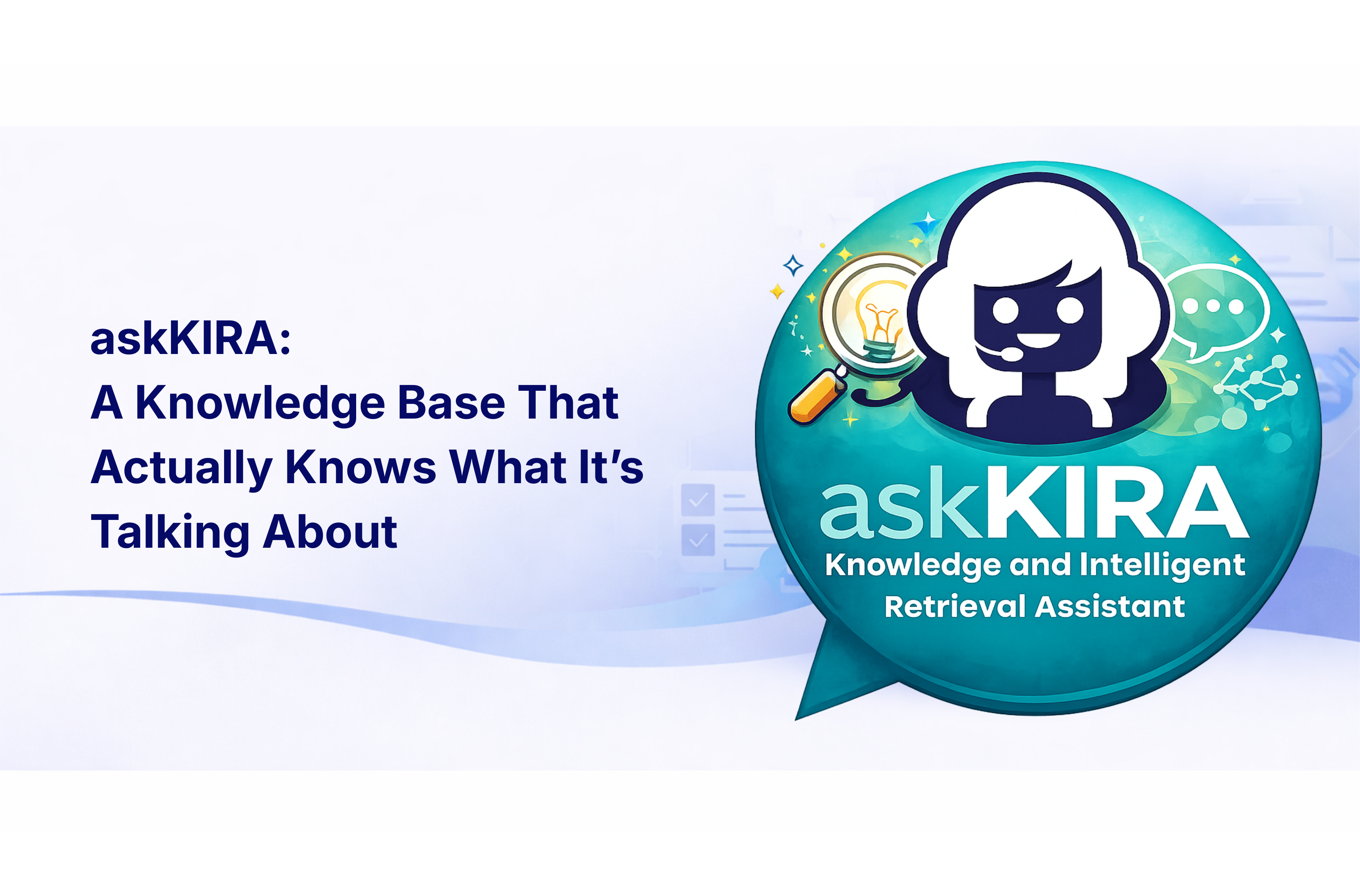 askKIRA:
A Knowledge Base That Actually Knows What It's Talking About

askKIRA
Knowledge and Intelligent Retrieval Assistant